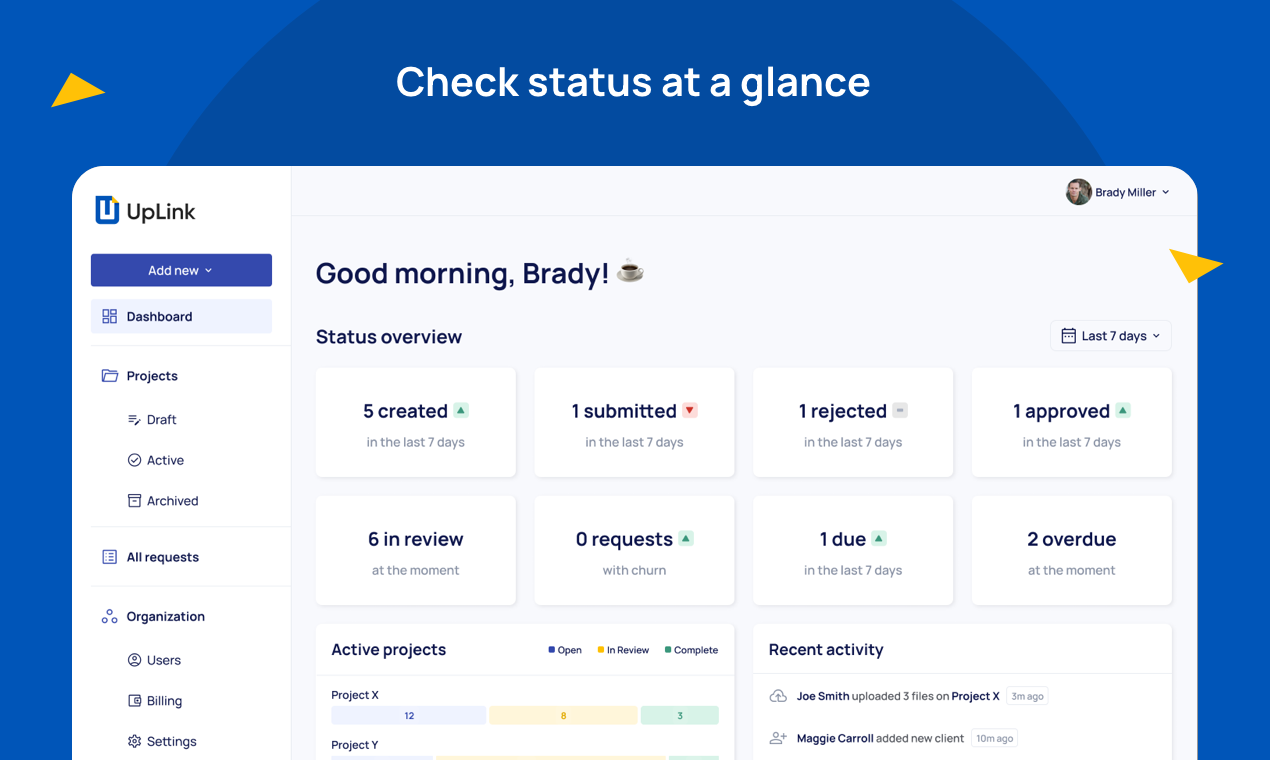 Check status at a glance

UpLink

Add new

Dashboard

Projects

Draft

Active

Archived

All requests

Organization

Users

Billing

Settings

Brady Miller

Good morning, Brady! ☕

Status overview

Last 7 days

5 created
in the last 7 days

1 submitted
in the last 7 days

1 rejected
in the last 7 days

1 approved
in the last 7 days

6 in review
at the moment

0 requests
with churn

1 due
in the last 7 days

2 overdue
at the moment

Active projects

Open In Review Complete

Project X
12 8 3

Project Y

Recent activity

Joe Smith uploaded 3 files on Project X 3m ago

Maggie Carroll added new client 10m ago